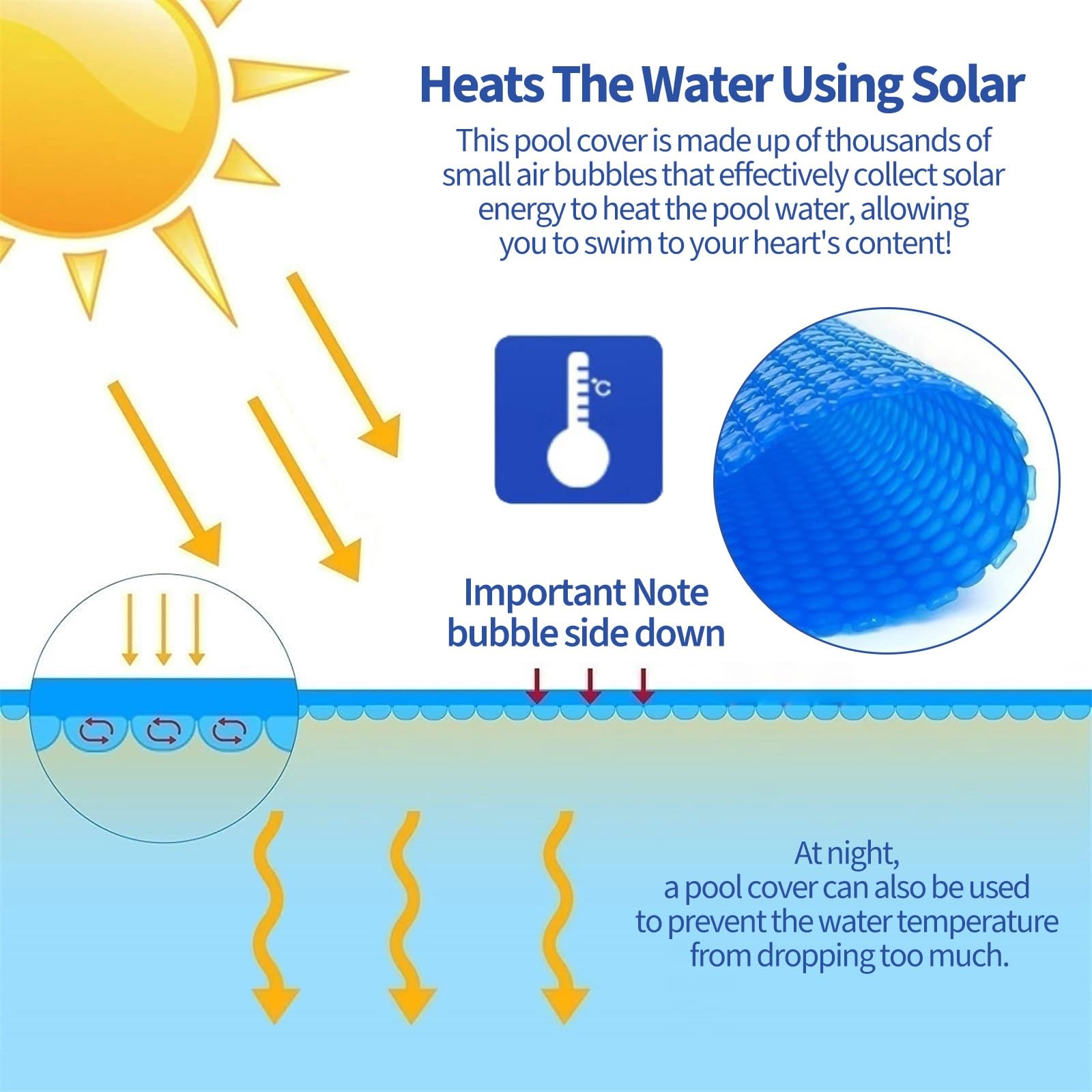 Heats The Water Using Solar

This pool cover is made up of thousands of small air bubbles that effectively collect solar energy to heat the pool water, allowing you to swim to your heart's content!

°C

Important Note
bubble side down

At night,
a pool cover can also be used to prevent the water temperature from dropping too much.